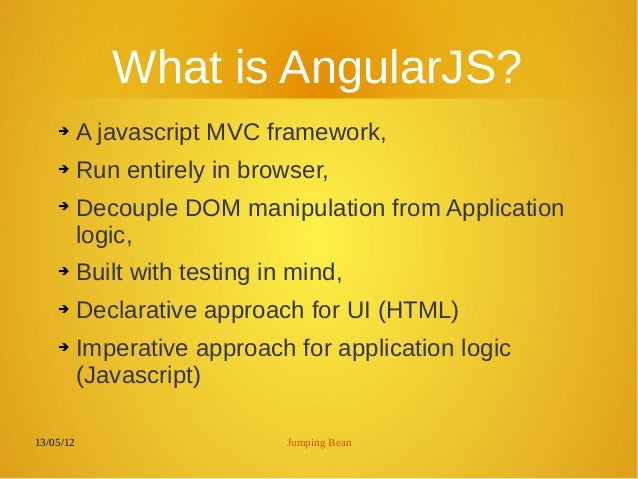 What is AngularJS?

➔ A javascript MVC framework,

➔ Run entirely in browser,

➔ Decouple DOM manipulation from Application logic,

➔ Built with testing in mind,

➔ Declarative approach for UI (HTML)

➔ Imperative approach for application logic (Javascript)

13/05/12

Jumping Bean